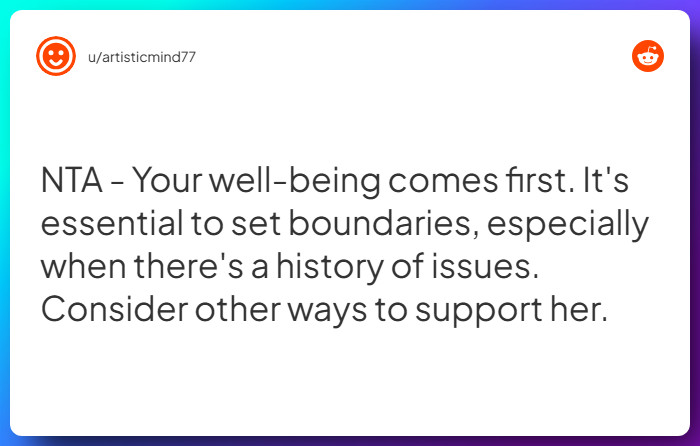 u/artisticmind77

NTA - Your well-being comes first. It's essential to set boundaries, especially when there's a history of issues. Consider other ways to support her.